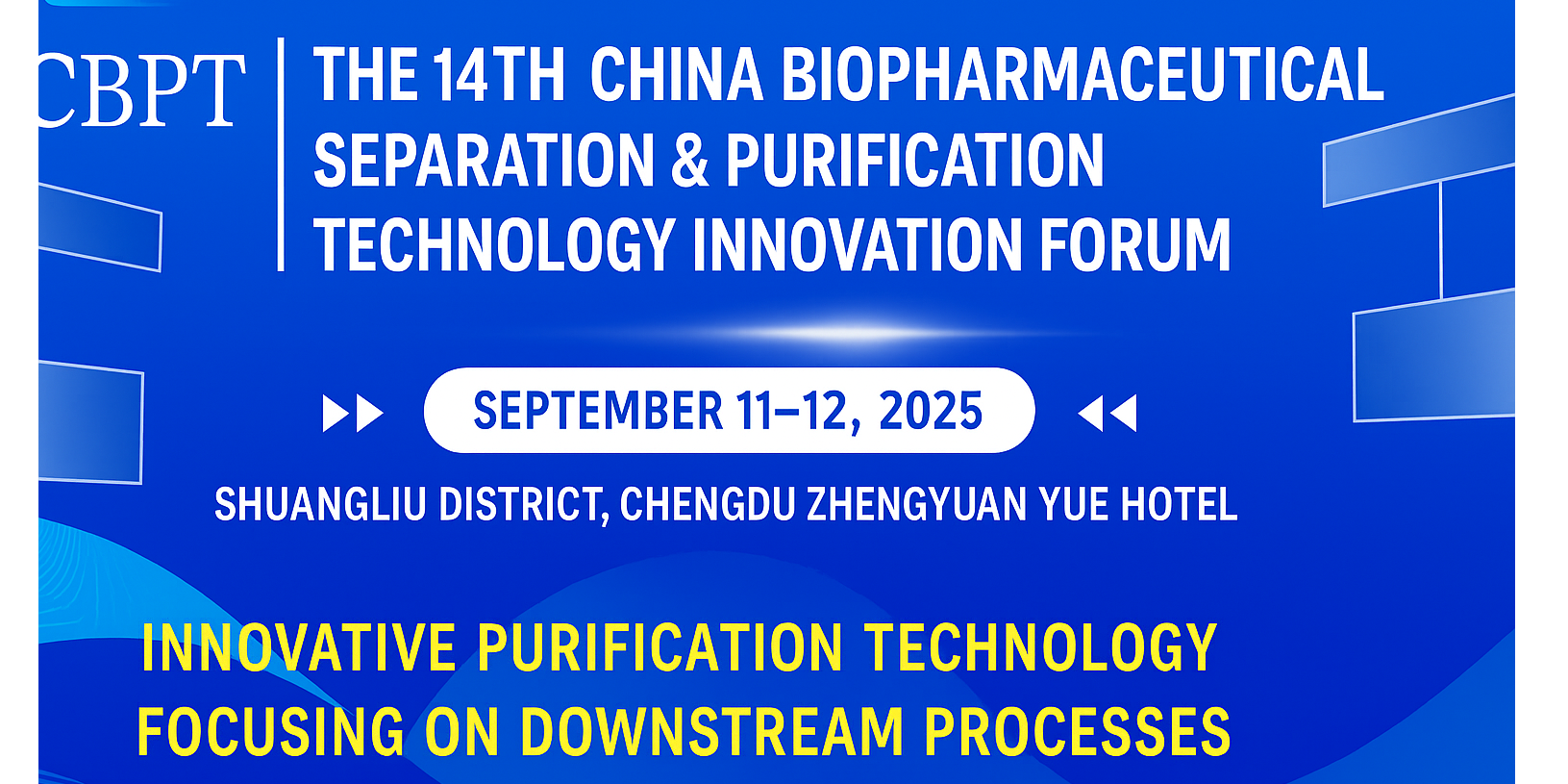 CBPT

THE 14TH CHINA BIOPHARMACEUTICAL SEPARATION & PURIFICATION TECHNOLOGY INNOVATION FORUM

SEPTEMBER 11–12, 2025

SHUANGLIU DISTRICT, CHENGDU ZHENGYUAN YUE HOTEL

INNOVATIVE PURIFICATION TECHNOLOGY FOCUSING ON DOWNSTREAM PROCESSES